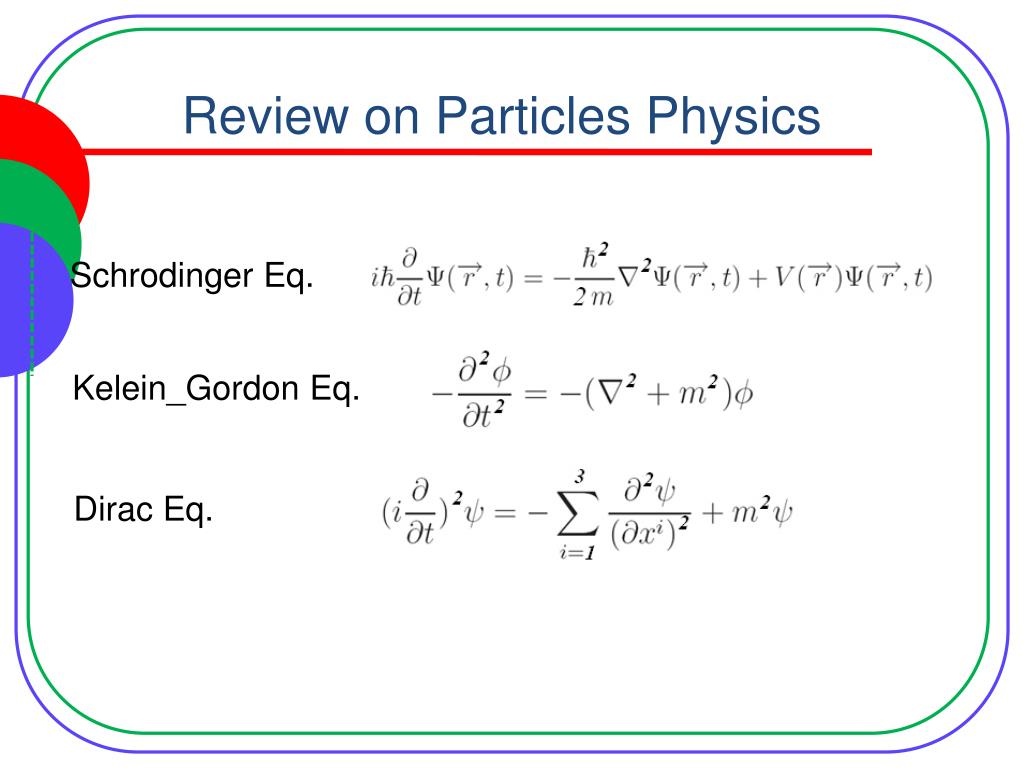 Review on Particles Physics

Schrodinger Eq. $i\hbar\frac{\partial}{\partial t}\Psi(\overrightarrow{r},t) = -\frac{\hbar^2}{2m}\nabla^2\Psi(\overrightarrow{r},t) + V(\overrightarrow{r})\Psi(\overrightarrow{r},t)$

Kelein_Gordon Eq. $-\frac{\partial^2\phi}{\partial t^2} = -(\nabla^2 + m^2)\phi$

Dirac Eq. $(i\frac{\partial}{\partial t})^2\psi = -\sum_{i=1}^{3}\frac{\partial^2\psi}{(\partial x^i)^2} + m^2\psi$